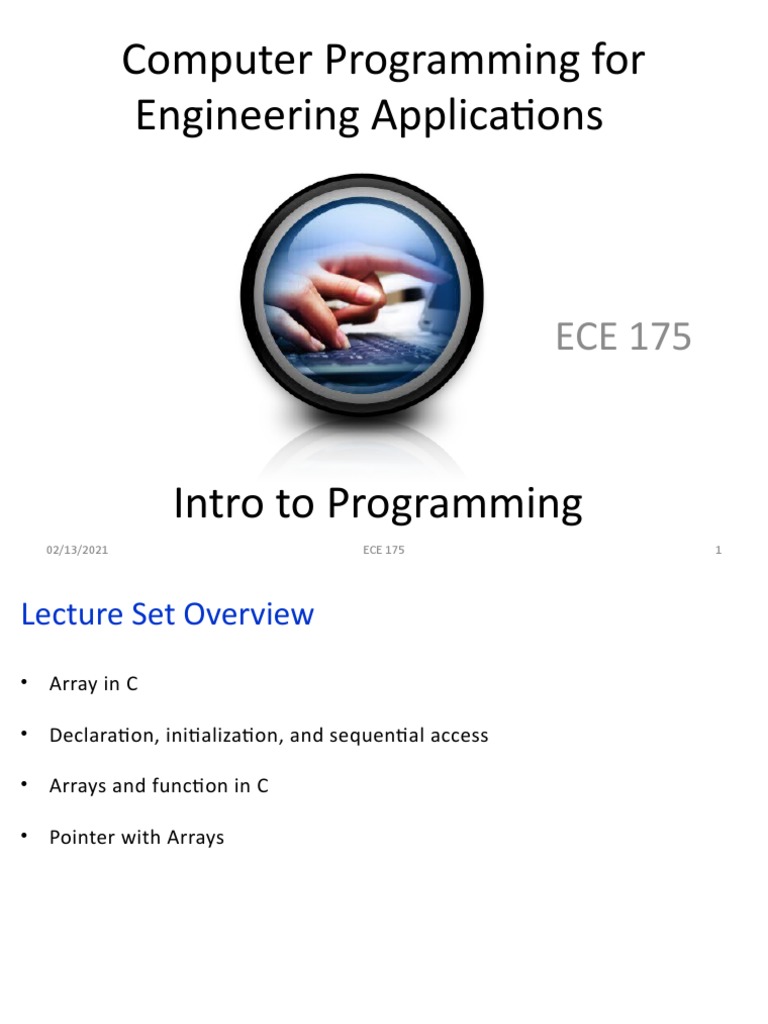 Computer Programming for Engineering Applications

ECE 175

Intro to Programming

02/13/2021

ECE 175

1

Lecture Set Overview

• Array in C

• Declaration, initialization, and sequential access

• Arrays and function in C

• Pointer with Arrays